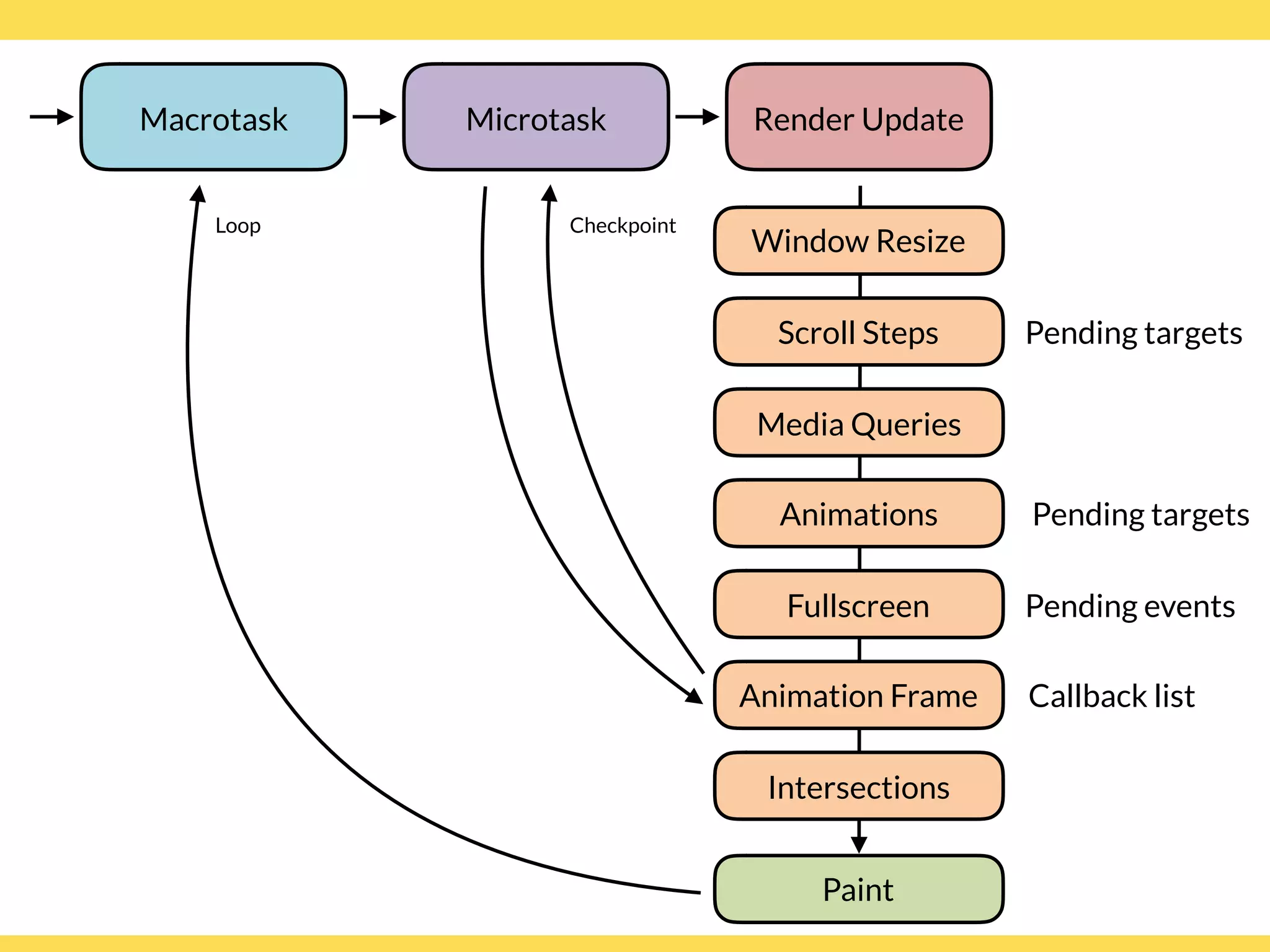 Macrotask
Microtask
Render Update

Loop
Checkpoint

Window Resize
Scroll Steps
Pending targets
Media Queries
Animations
Pending targets
Fullscreen
Pending events
Animation Frame
Callback list
Intersections
Paint